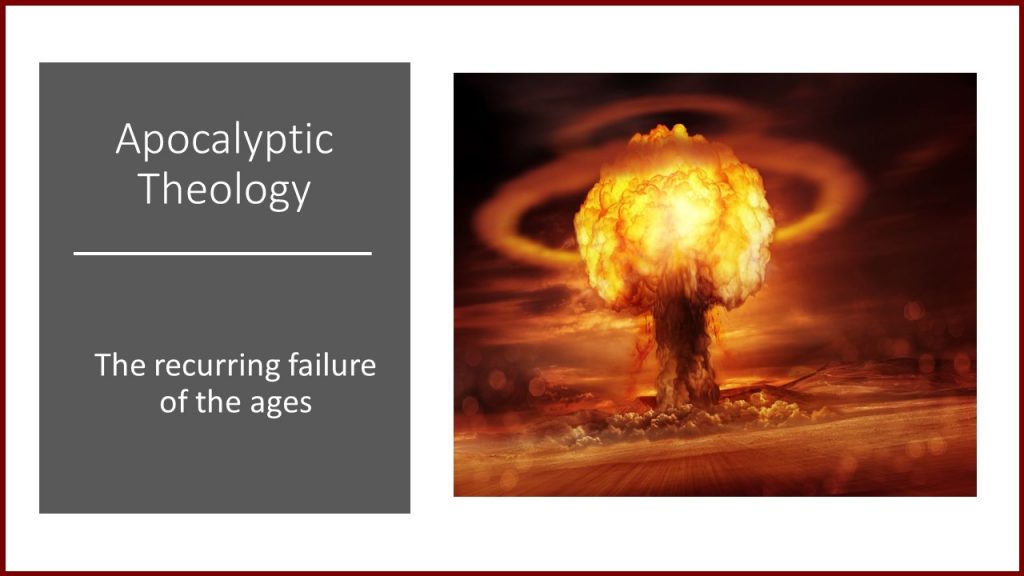 Apocalyptic Theology

The recurring failure of the ages